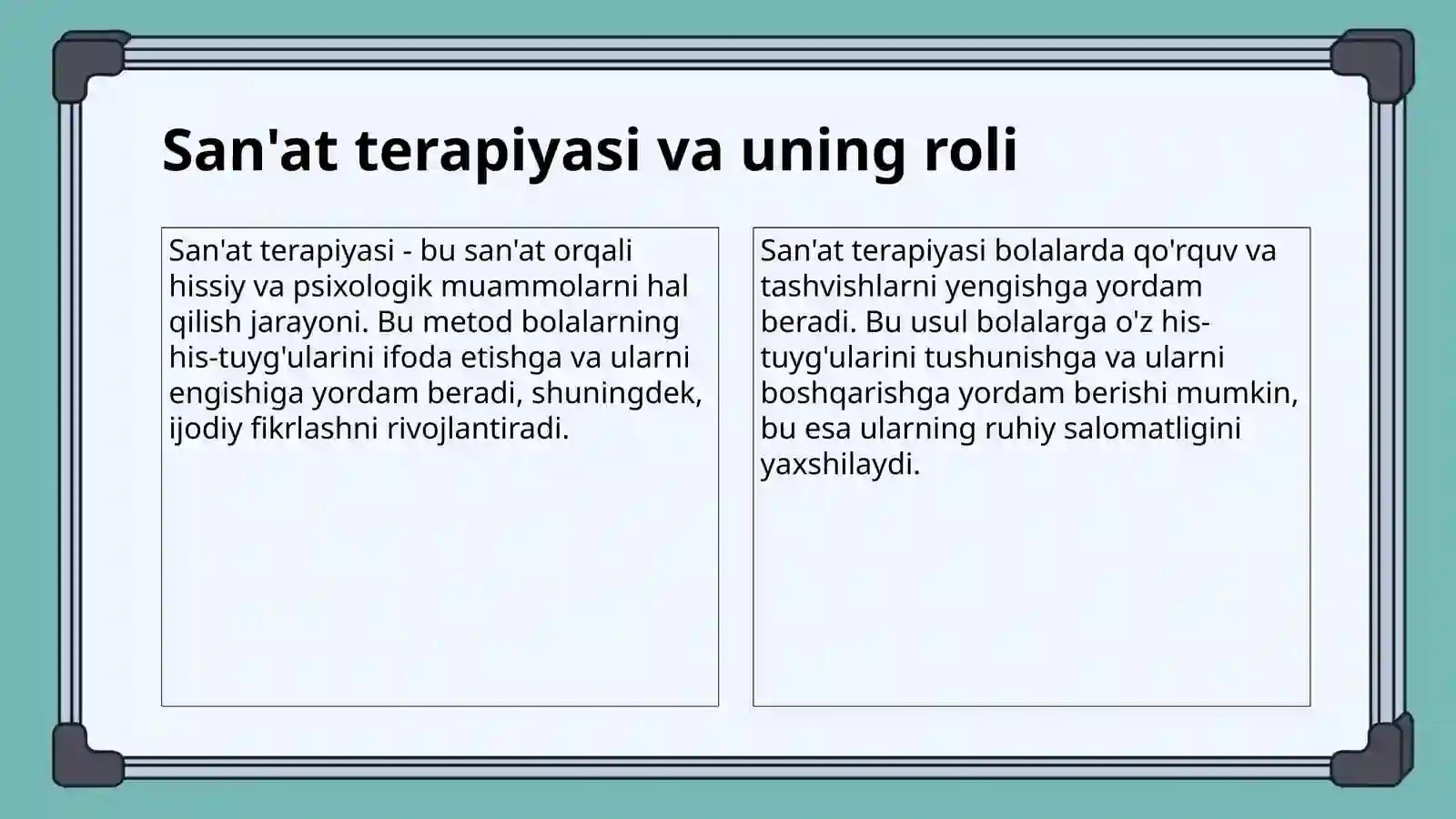 San'at terapiyasi va uning roli

San'at terapiyasi - bu san'at orqali hissiy va psixologik muammolarni hal qilish jarayoni. Bu metod bolalarning his-tuyg'ularini ifoda etishga va ularni engishiga yordam beradi, shuningdek, ijodiy fikrlashni rivojlantiradi.

San'at terapiyasi bolalarda qo'rquv va tashvishlarni yengishga yordam beradi. Bu usul bolalarga o'z his-tuyg'ularini tushunishga va ularni boshqarishga yordam berishi mumkin, bu esa ularning ruhiy salomatligini yaxshilaydi.